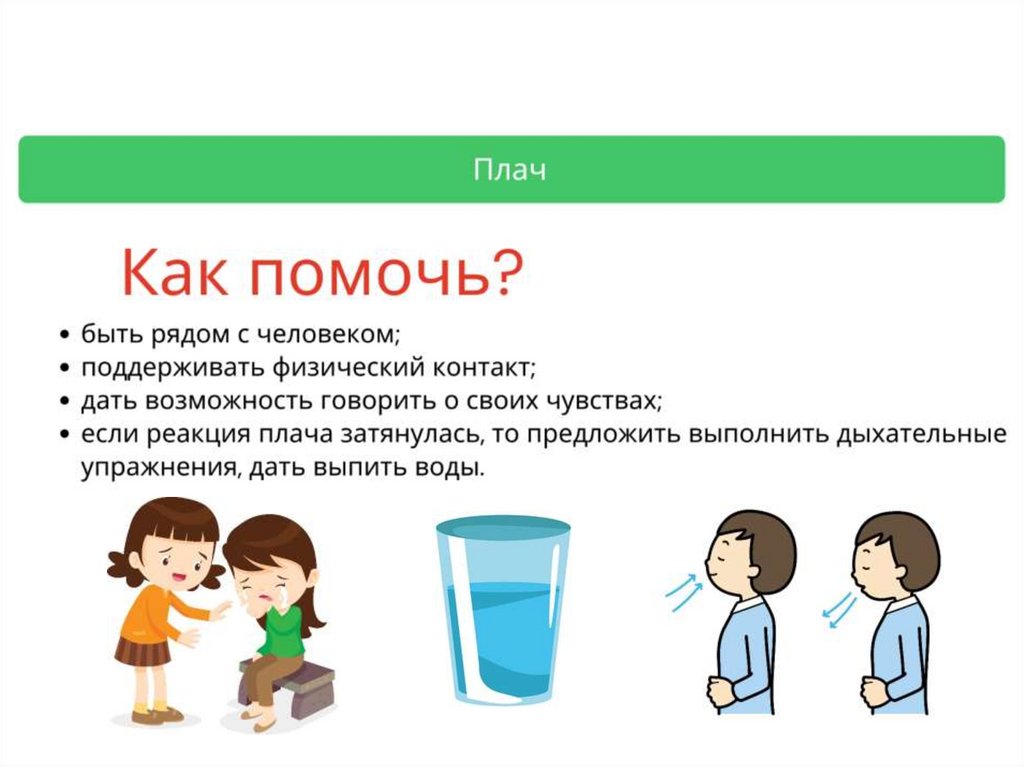 Плач

Как помочь?

• быть рядом с человеком;
• поддерживать физический контакт;
• дать возможность говорить о своих чувствах;
• если реакция плача затянулась, то предложить выполнить дыхательные упражнения, дать выпить воды.